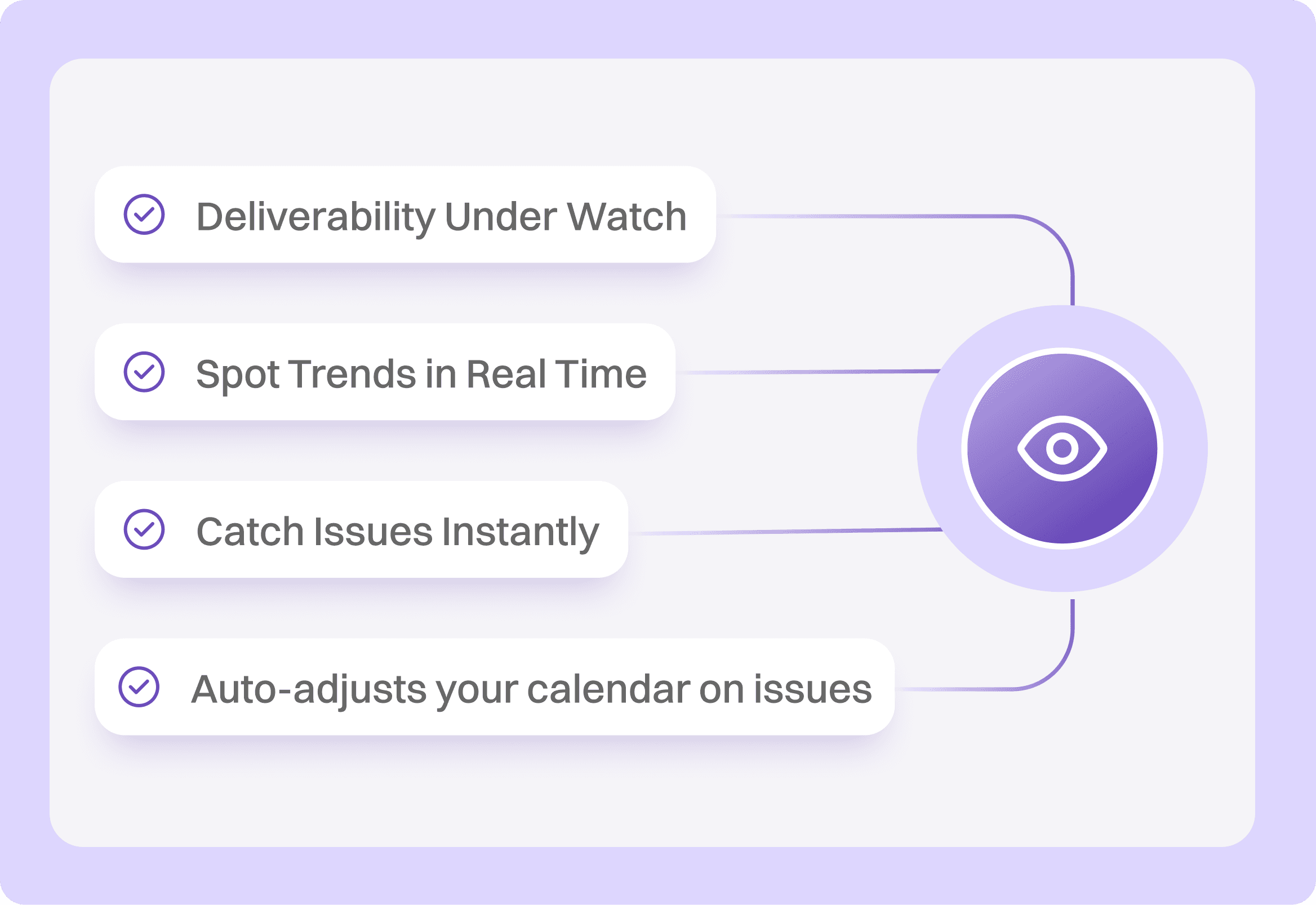 Deliverability Under Watch

Spot Trends in Real Time

Catch Issues Instantly

Auto-adjusts your calendar on issues